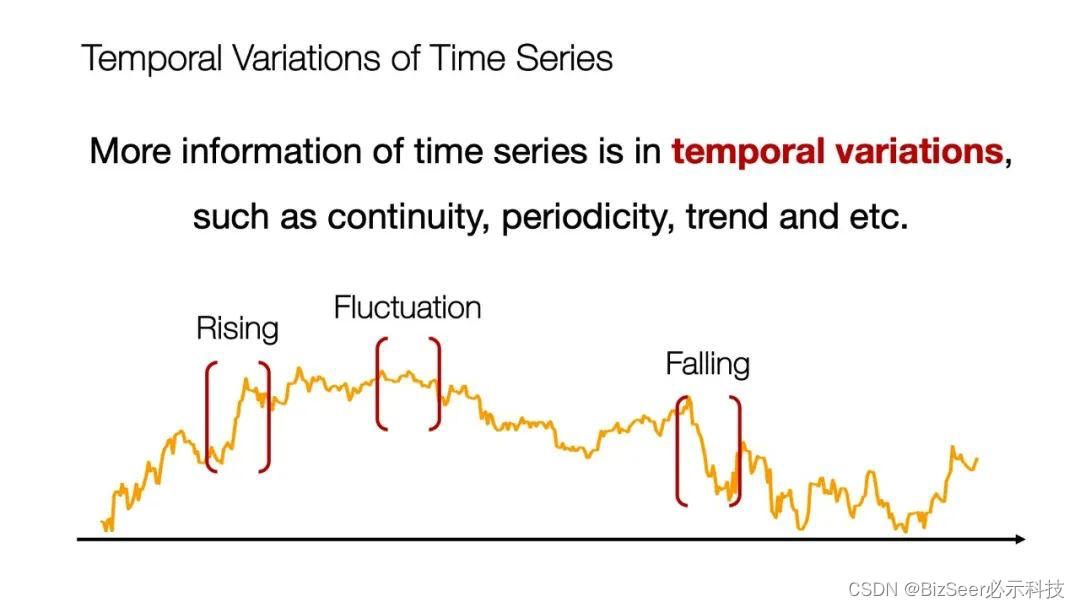 Temporal Variations of Time Series

More information of time series is in temporal variations, such as continuity, periodicity, trend and etc.

Rising

Fluctuation

Falling

CSDN @BizSeer必示科技